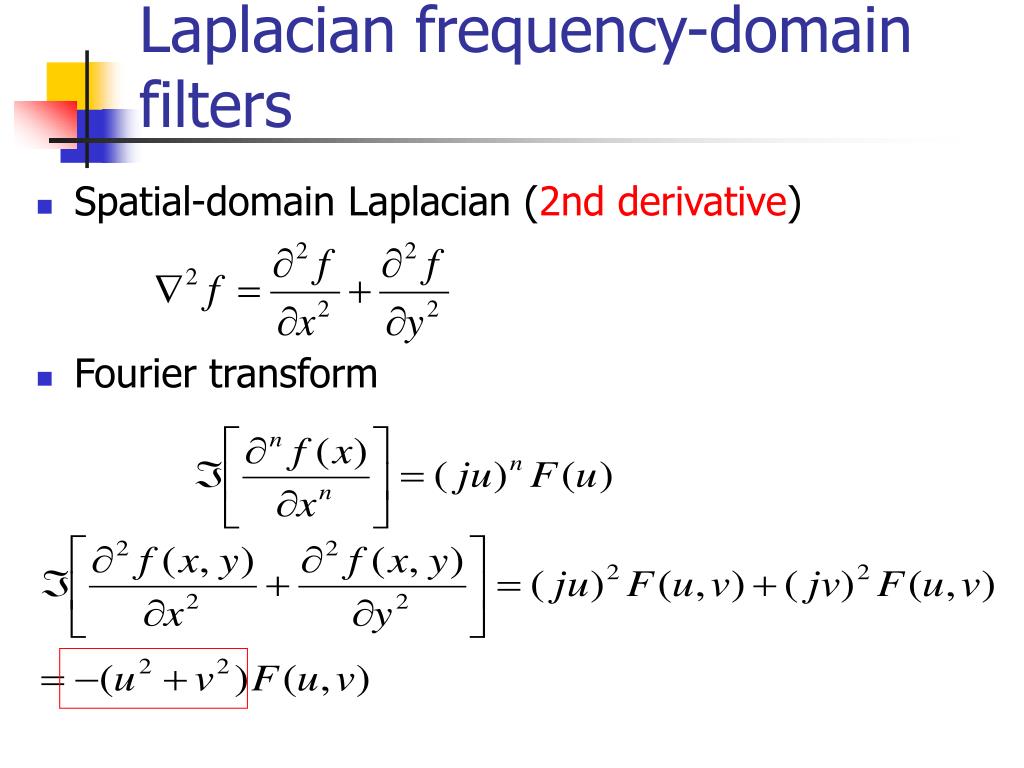 Laplacian frequency-domain filters

Spatial-domain Laplacian (2nd derivative)

$\nabla^2 f = \frac{\partial^2 f}{\partial x^2} + \frac{\partial^2 f}{\partial y^2}$

Fourier transform

$\Im\left[\frac{\partial^n f(x)}{\partial x^n}\right] = (ju)^n F(u)$

$\Im\left[\frac{\partial^2 f(x,y)}{\partial x^2} + \frac{\partial^2 f(x,y)}{\partial y^2}\right] = (ju)^2 F(u,v) + (jv)^2 F(u,v)$

$= -(u^2 + v^2) F(u,v)$